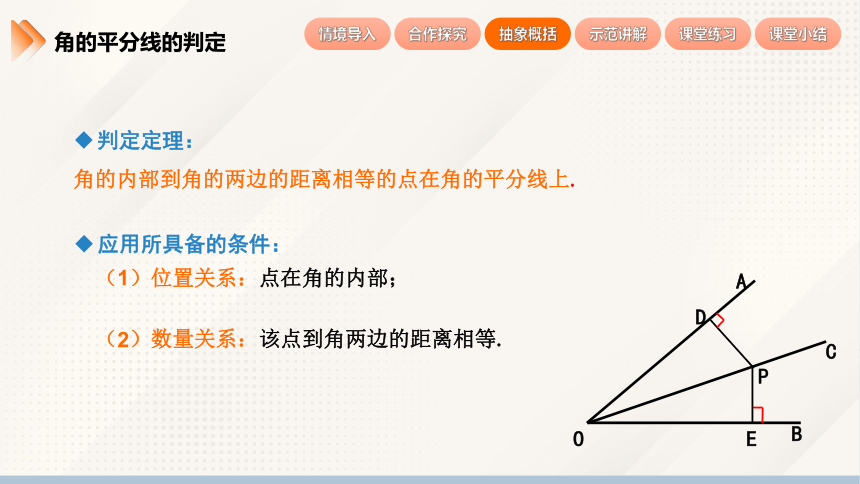 角的平分线的判定

情境导入 合作探究 抽象概括 示范讲解 课堂练习 课堂小结

◆ 判定定理：

角的内部到角的两边的距离相等的点在角的平分线上.

◆ 应用所具备的条件：

（1）位置关系：点在角的内部；

（2）数量关系：该点到角两边的距离相等.

A
D
C
P
O
E
B